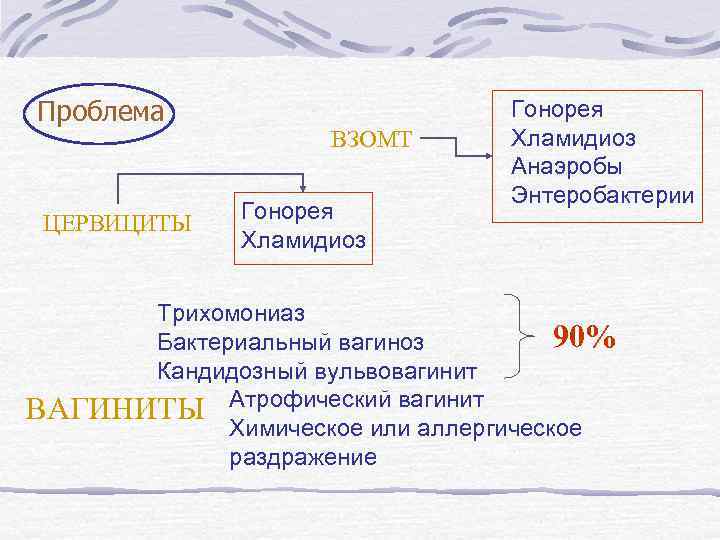 Проблема

ВЗОМТ

Гонорея
Хламидиоз
Анаэробы
Энтеробактерии

ЦЕРВИЦИТЫ

Гонорея
Хламидиоз

Трихомониаз
Бактериальный вагиноз
Кандидозный вульвовагинит

90%

ВАГИНИТЫ

Атрофический вагинит
Химическое или аллергическое раздражение